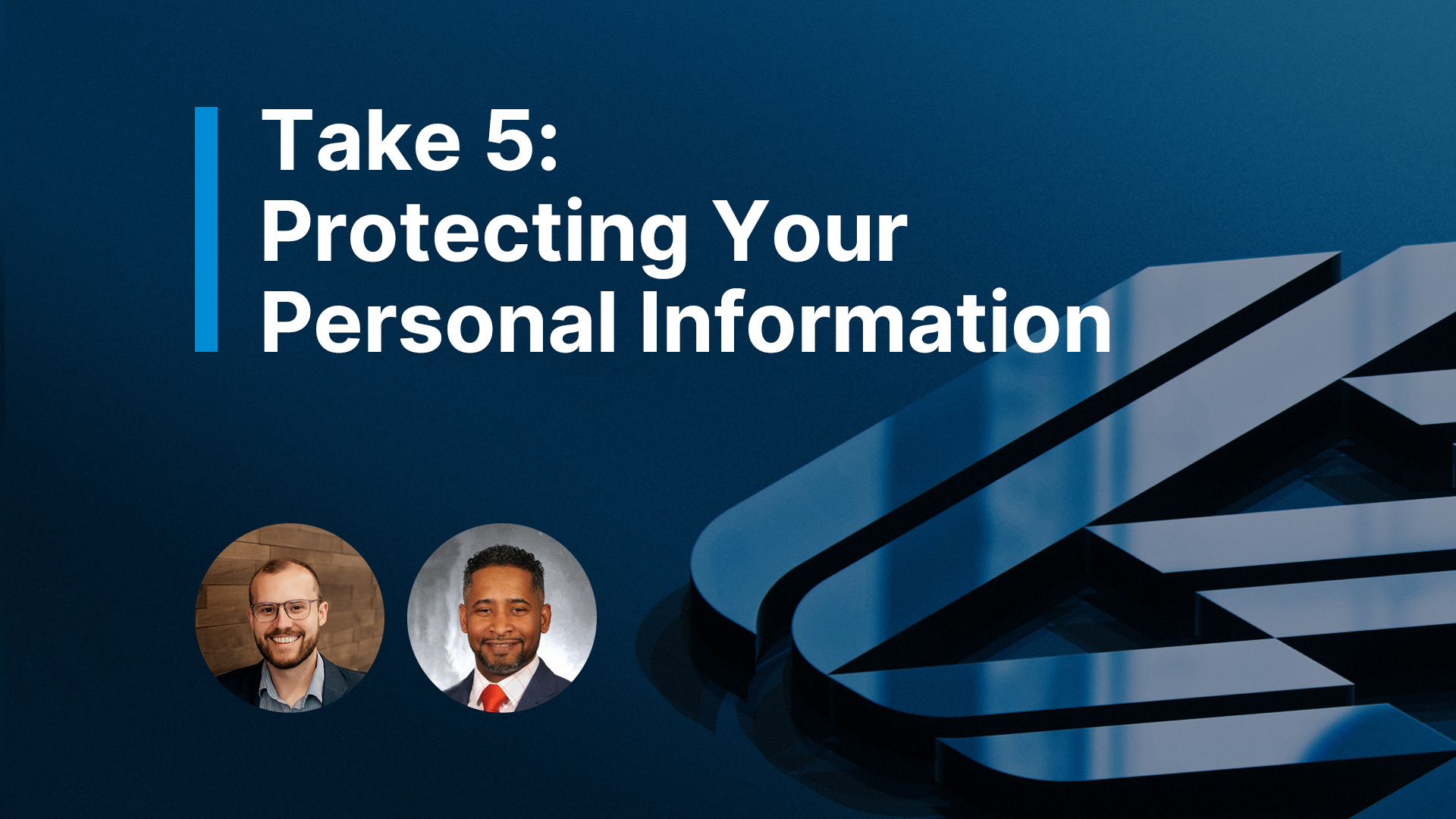 Take 5:
Protecting Your Personal Information